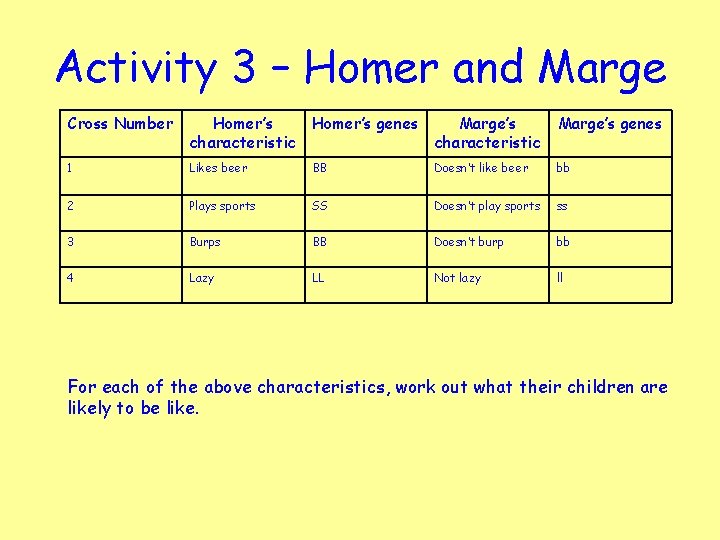 Activity 3 – Homer and Marge

| Cross Number | Homer's characteristic | Homer's genes | Marge's characteristic | Marge's genes |
|---|---|---|---|---|
| 1 | Likes beer | BB | Doesn't like beer | bb |
| 2 | Plays sports | SS | Doesn't play sports | ss |
| 3 | Burps | BB | Doesn't burp | bb |
| 4 | Lazy | LL | Not lazy | ll |

For each of the above characteristics, work out what their children are likely to be like.